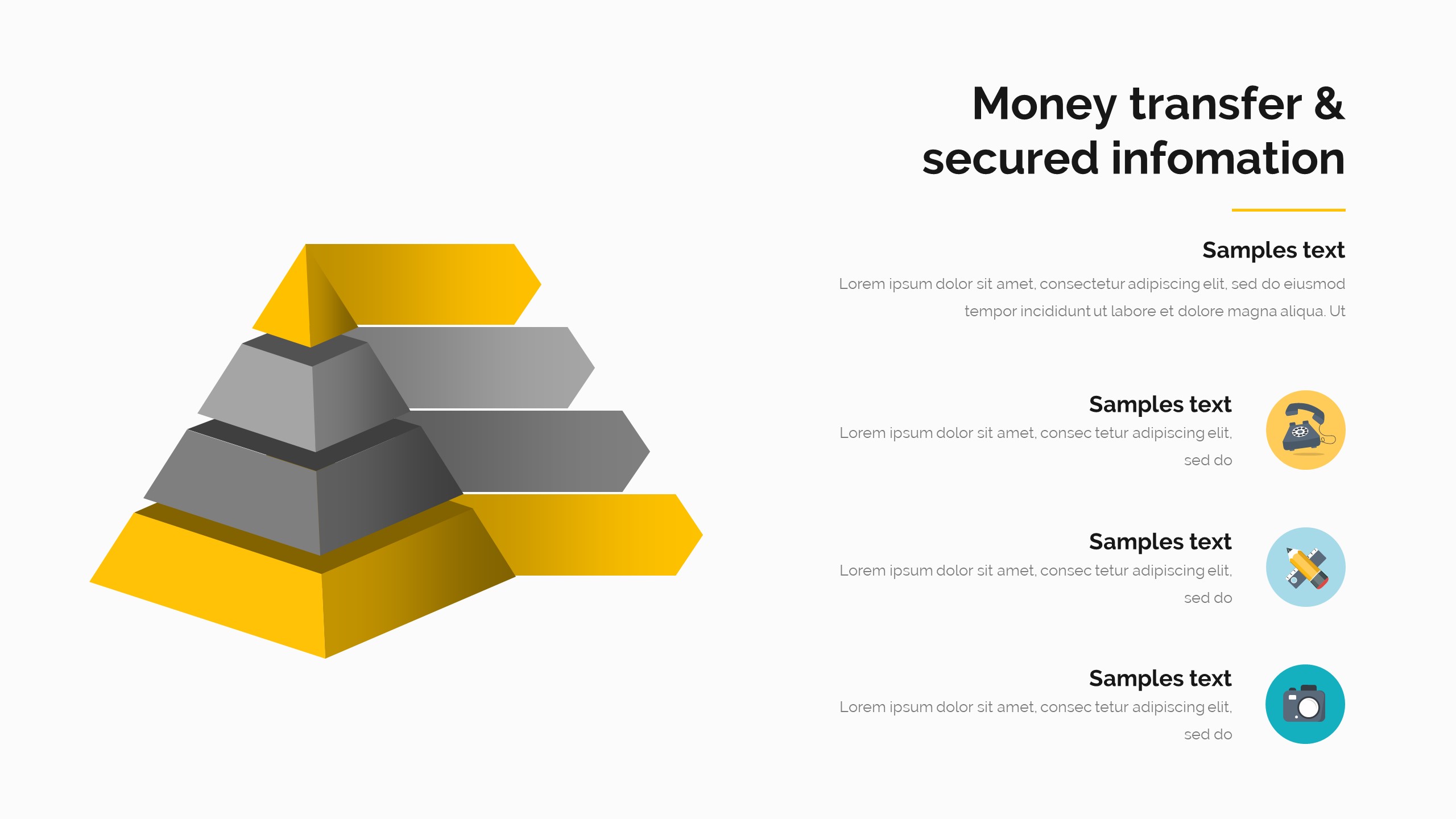 Money transfer & secured infomation

Samples text

Lorem ipsum dolor sit amet, consectetur adipiscing elit, sed do eiusmod tempor incididunt ut labore et dolore magna aliqua. Ut

Samples text

Lorem ipsum dolor sit amet, consec tetur adipiscing elit, sed do

Samples text

Lorem ipsum dolor sit amet, consec tetur adipiscing elit, sed do

Samples text

Lorem ipsum dolor sit amet, consec tetur adipiscing elit, sed do